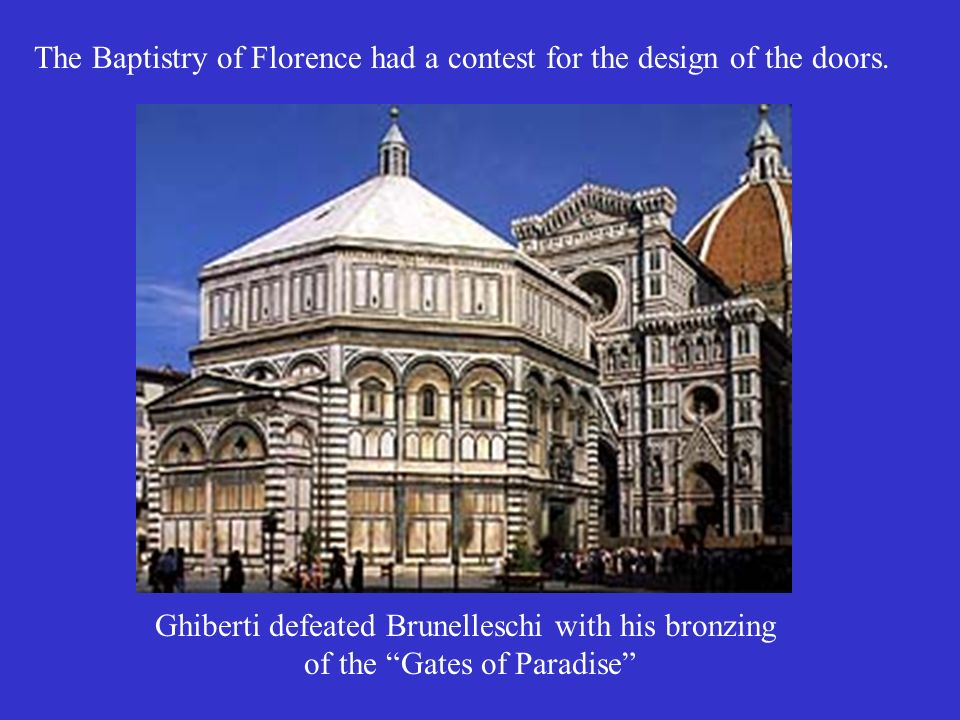 The Baptistry of Florence had a contest for the design of the doors.

Ghiberti defeated Brunelleschi with his bronzing of the “Gates of Paradise”